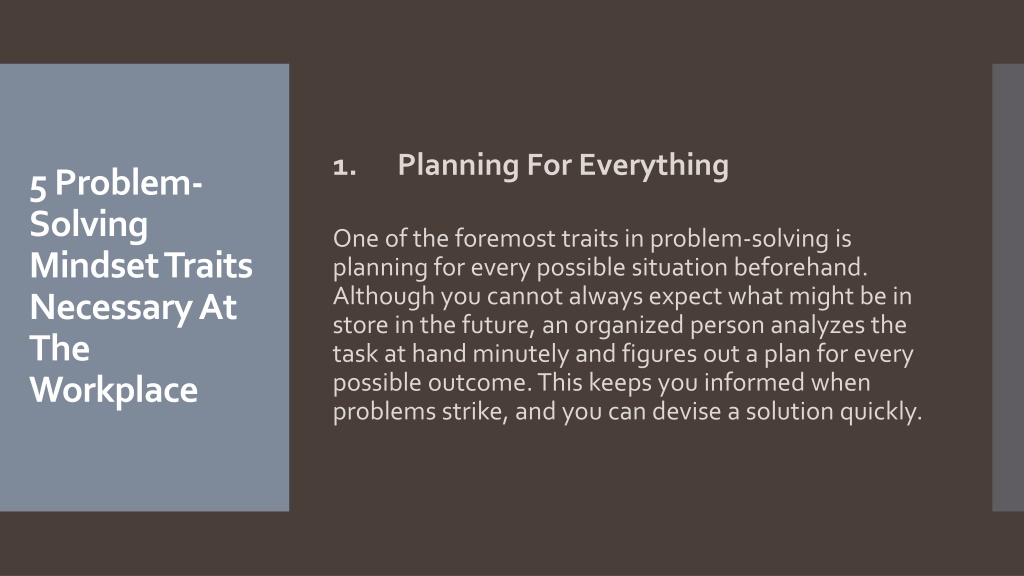 5 Problem-Solving Mindset Traits Necessary At The Workplace

1. Planning For Everything

One of the foremost traits in problem-solving is planning for every possible situation beforehand. Although you cannot always expect what might be in store in the future, an organized person analyzes the task at hand minutely and figures out a plan for every possible outcome. This keeps you informed when problems strike, and you can devise a solution quickly.